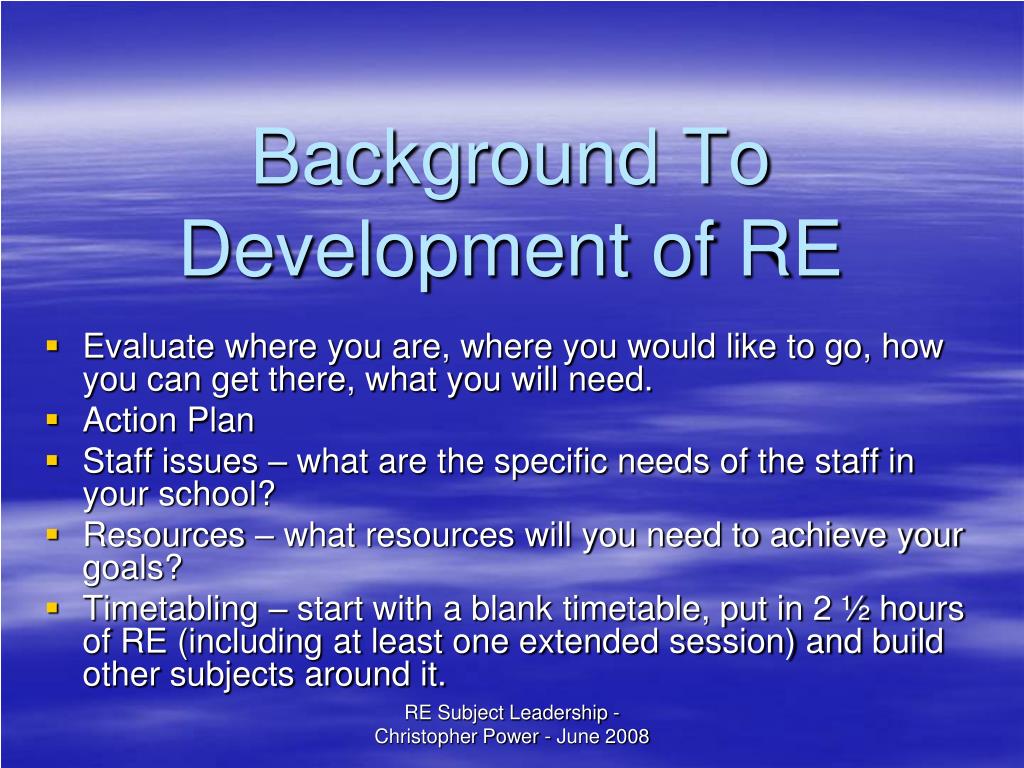 Background To Development of RE

• Evaluate where you are, where you would like to go, how you can get there, what you will need.
• Action Plan
• Staff issues – what are the specific needs of the staff in your school?
• Resources – what resources will you need to achieve your goals?
• Timetabling – start with a blank timetable, put in 2 ½ hours of RE (including at least one extended session) and build other subjects around it.

RE Subject Leadership -
Christopher Power - June 2008